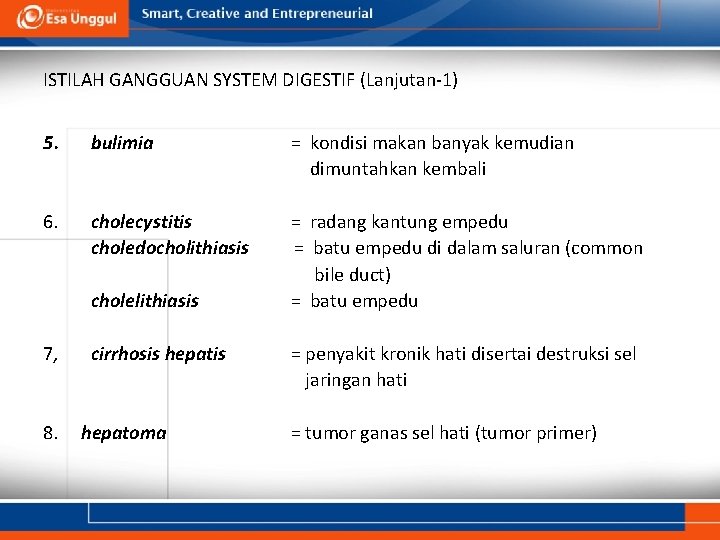 Esa Unggul Smart, Creative and Entrepreneurial

ISTILAH GANGGUAN SYSTEM DIGESTIF (Lanjutan-1)

5. bulimia = kondisi makan banyak kemudian dimuntahkan kembali

6. cholecystitis = radang kantung empedu
choledocholithiasis = batu empedu di dalam saluran (common bile duct)
cholelithiasis = batu empedu

7, cirrhosis hepatis = penyakit kronik hati disertai destruksi sel jaringan hati

8. hepatoma = tumor ganas sel hati (tumor primer)